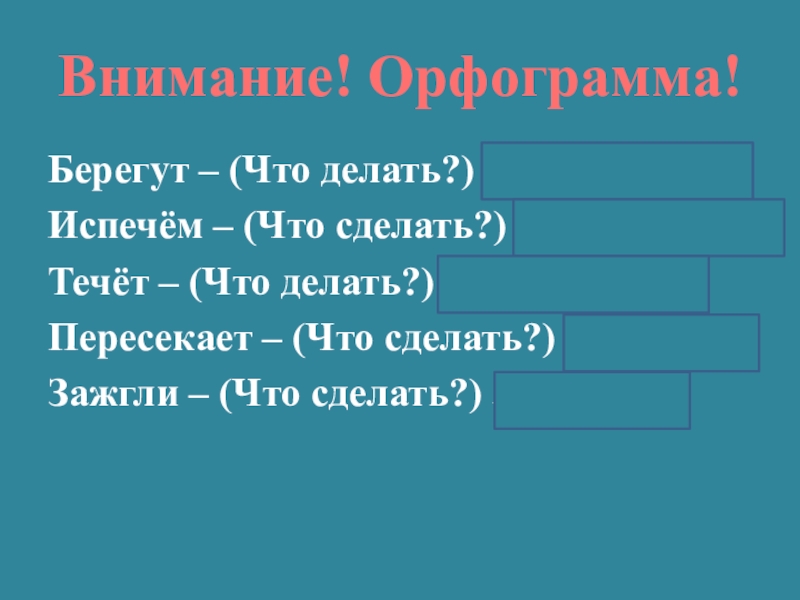 Внимание! Орфограмма!

Берегут – (Что делать?)

Испечём – (Что сделать?)

Течёт – (Что делать?)

Пересекает – (Что сделать?)

Зажгли – (Что сделать?)